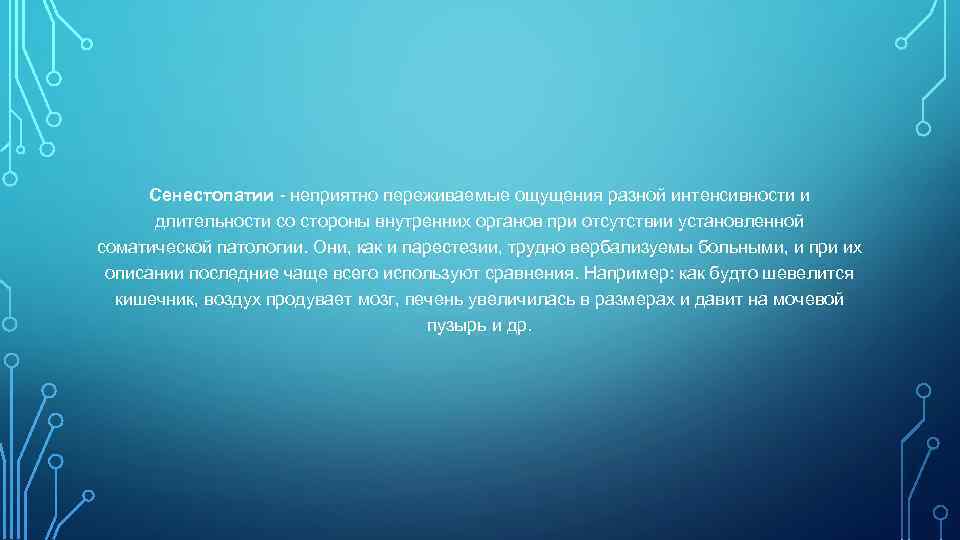 Сенестопатии - неприятно переживаемые ощущения разной интенсивности и длительности со стороны внутренних органов при отсутствии установленной соматической патологии. Они, как и парестезии, трудно вербализуемы больными, и при их описании последние чаще всего используют сравнения. Например: как будто шевелится кишечник, воздух продувает мозг, печень увеличилась в размерах и давит на мочевой пузырь и др.